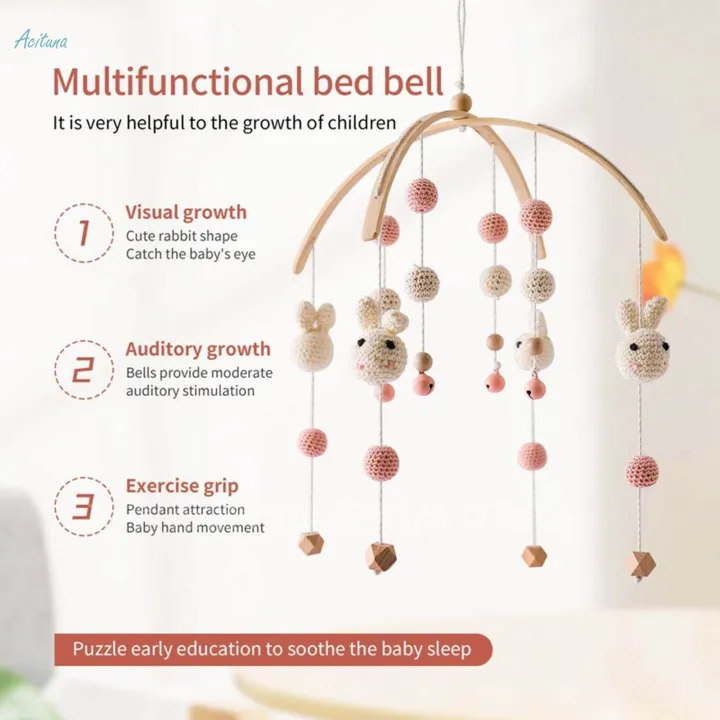 Acituna

Multifunctional bed bell

It is very helpful to the growth of children

1 Visual growth
Cute rabbit shape
Catch the baby's eye

2 Auditory growth
Bells provide moderate auditory stimulation

3 Exercise grip
Pendant attraction
Baby hand movement

Puzzle early education to soothe the baby sleep